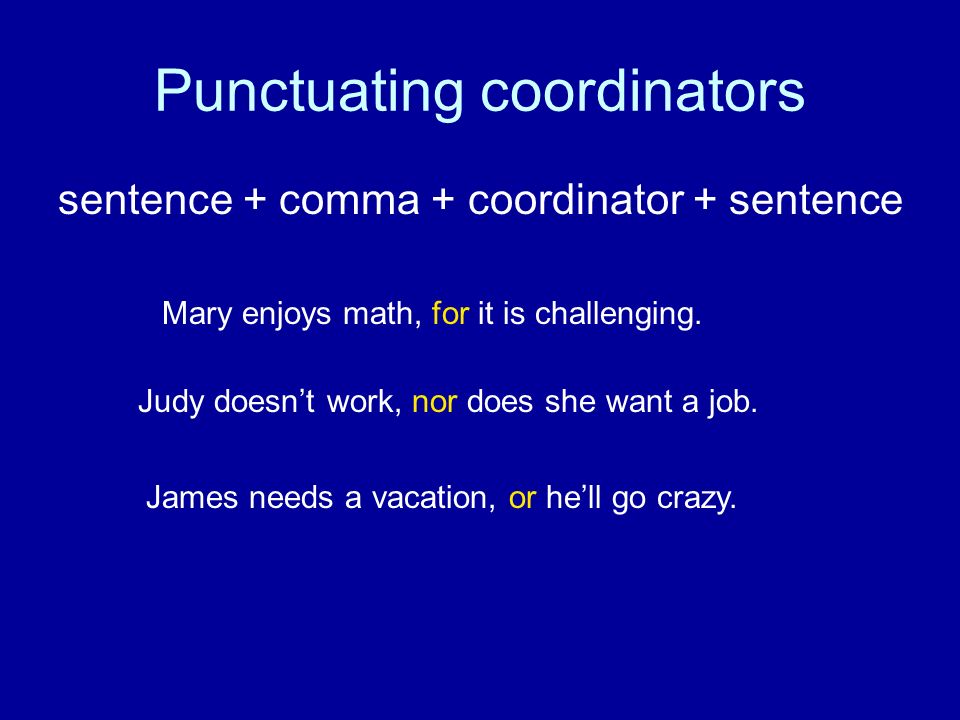 Punctuating coordinators

sentence + comma + coordinator + sentence

Mary enjoys math, for it is challenging.

Judy doesn’t work, nor does she want a job.

James needs a vacation, or he’ll go crazy.